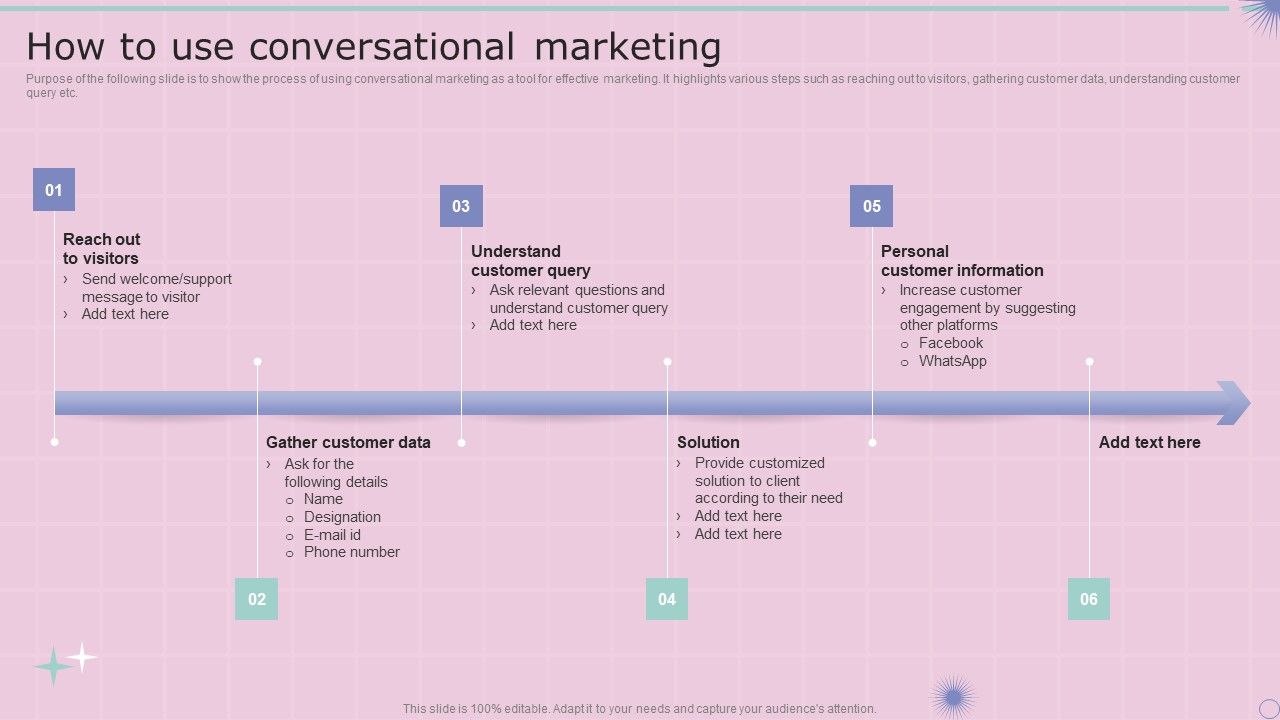 How to use conversational marketing

Purpose of the following slide is to show the process of using conversational marketing as a tool for effective marketing. It highlights various steps such as reaching out to visitors, gathering customer data, understanding customer query etc.

01

Reach out to visitors
› Send welcome/support message to visitor
› Add text here

02

Gather customer data
› Ask for the following details
o Name
o Designation
o E-mail id
o Phone number

03

Understand customer query
› Ask relevant questions and understand customer query
› Add text here

04

Solution
› Provide customized solution to client according to their need
› Add text here
› Add text here

05

Personal customer information
› Increase customer engagement by suggesting other platforms
o Facebook
o WhatsApp

06

Add text here

This slide is 100% editable. Adapt it to your needs and capture your audience's attention.